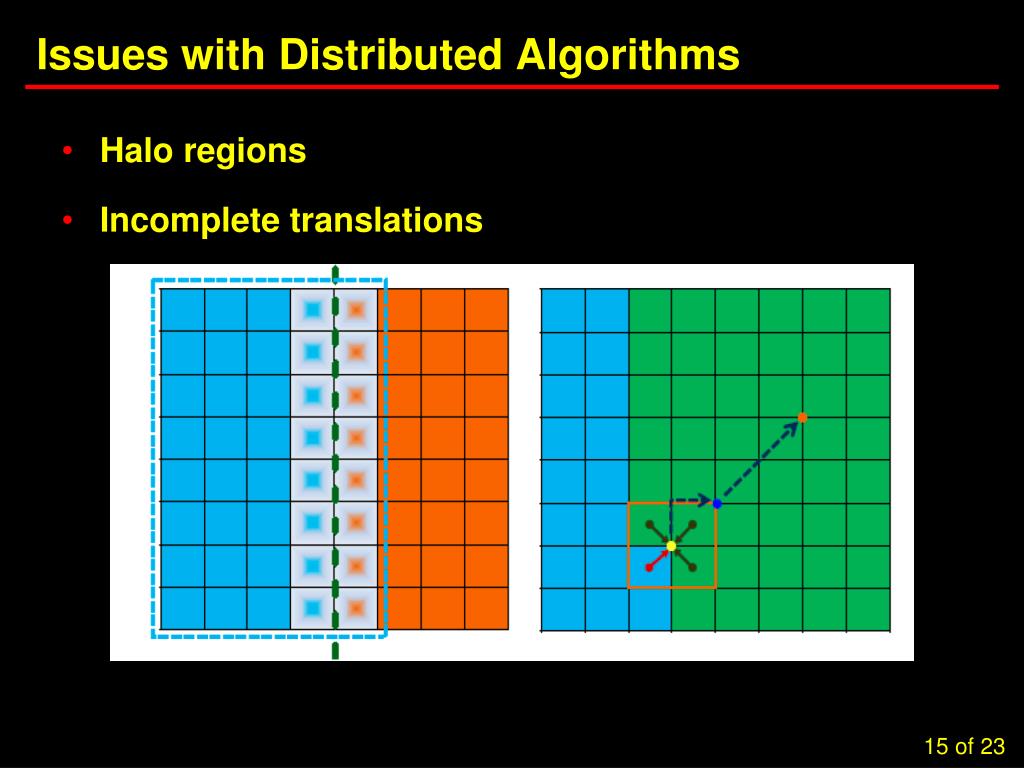 Issues with Distributed Algorithms

• Halo regions
• Incomplete translations

15 of 23